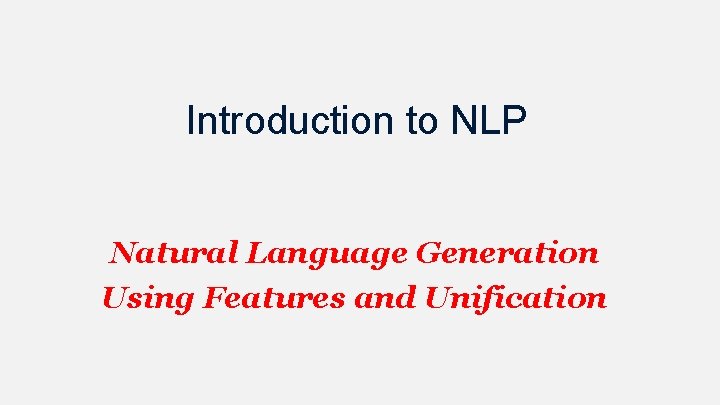 Introduction to NLP

Natural Language Generation Using Features and Unification